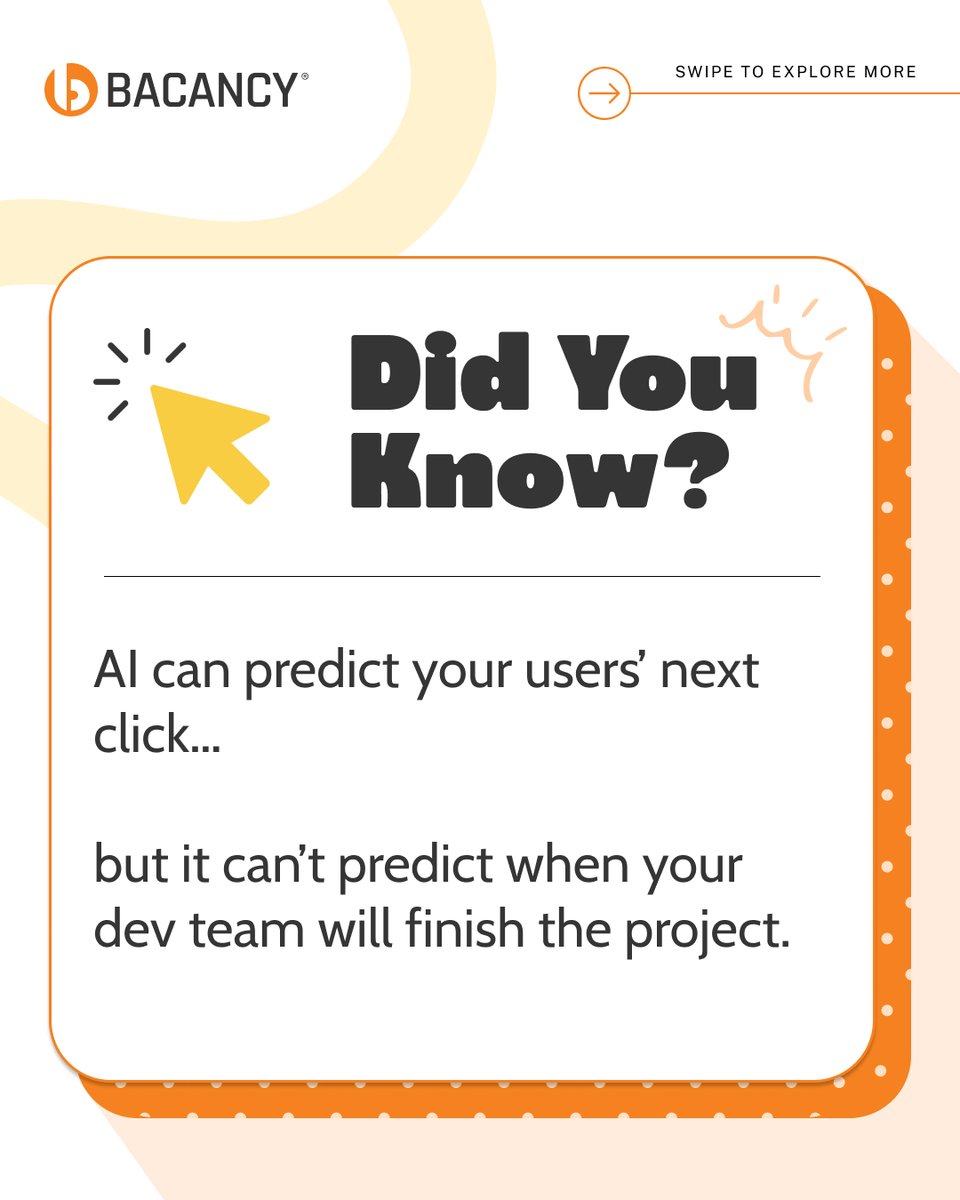 BACANCY®

SWIPE TO EXPLORE MORE

Did You Know?

AI can predict your users' next click...

but it can't predict when your dev team will finish the project.